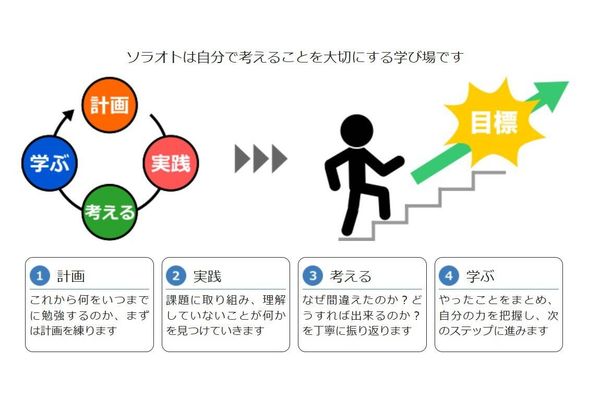 ソラオトは自分で考えることを大切にする学び場です

計画
実践
考える
学ぶ

目標

1 計画
これから何をいつまでに勉強するのか、まずは計画を練ります

2 実践
課題に取り組み、理解していないことが何かを見つけていきます

3 考える
なぜ間違えたのか？どうすれば出来るのか？を丁寧に振り返ります

4 学ぶ
やったことをまとめ、自分の力を把握し、次のステップに進みます